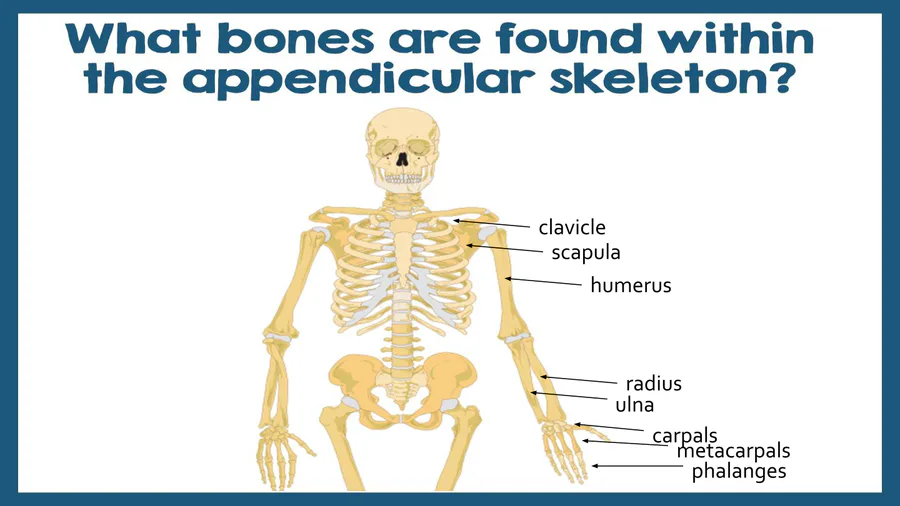 What bones are found within the appendicular skeleton?

clavicle
scapula
humerus
radius
ulna
carpals
metacarpals
phalanges